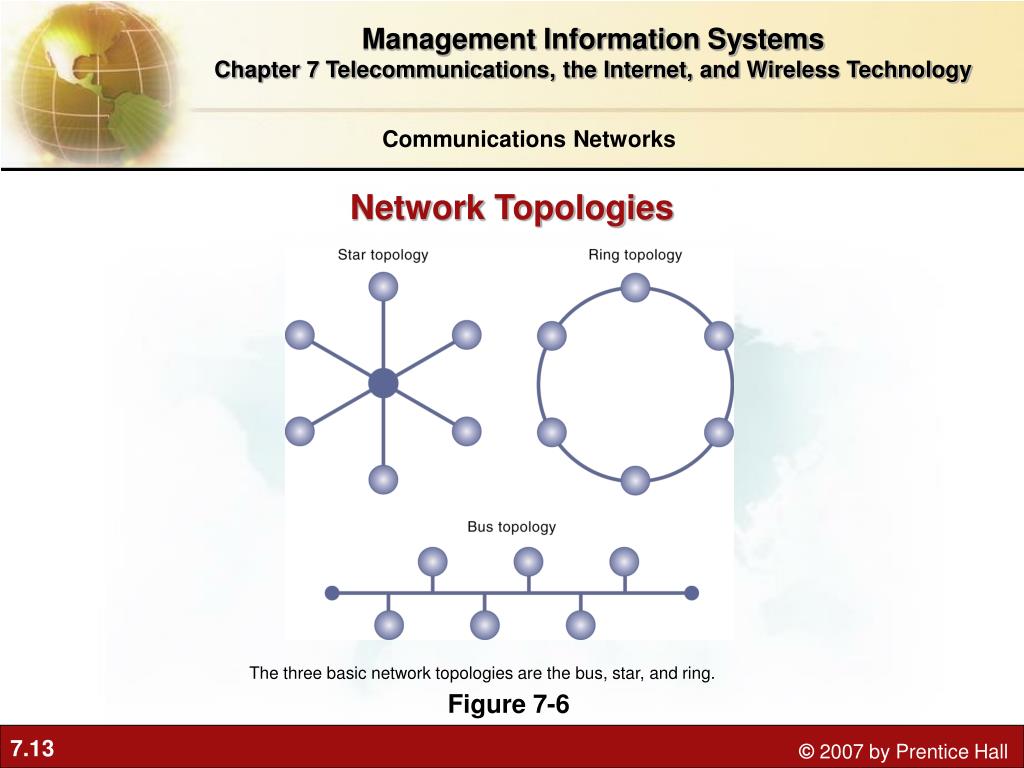 Management Information Systems
Chapter 7 Telecommunications, the Internet, and Wireless Technology

Communications Networks

Network Topologies

Star topology

Ring topology

Bus topology

The three basic network topologies are the bus, star, and ring.

Figure 7-6

7.13

© 2007 by Prentice Hall